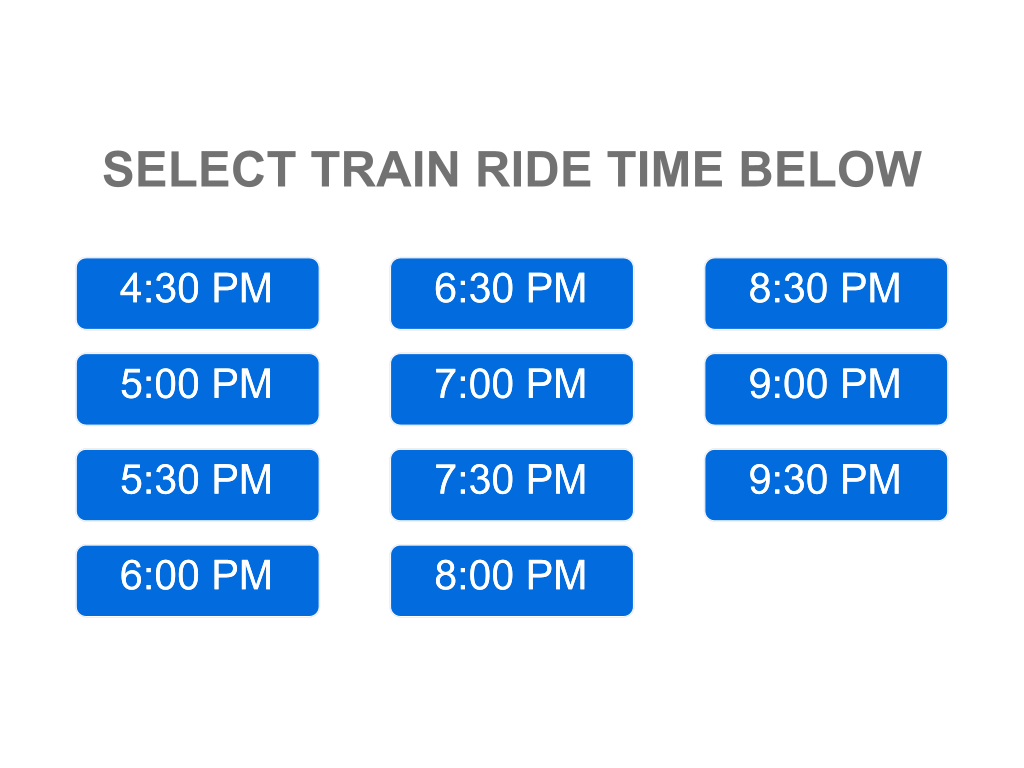 SELECT TRAIN RIDE TIME BELOW

4:30 PM
5:00 PM
5:30 PM
6:00 PM

6:30 PM
7:00 PM
7:30 PM
8:00 PM

8:30 PM
9:00 PM
9:30 PM